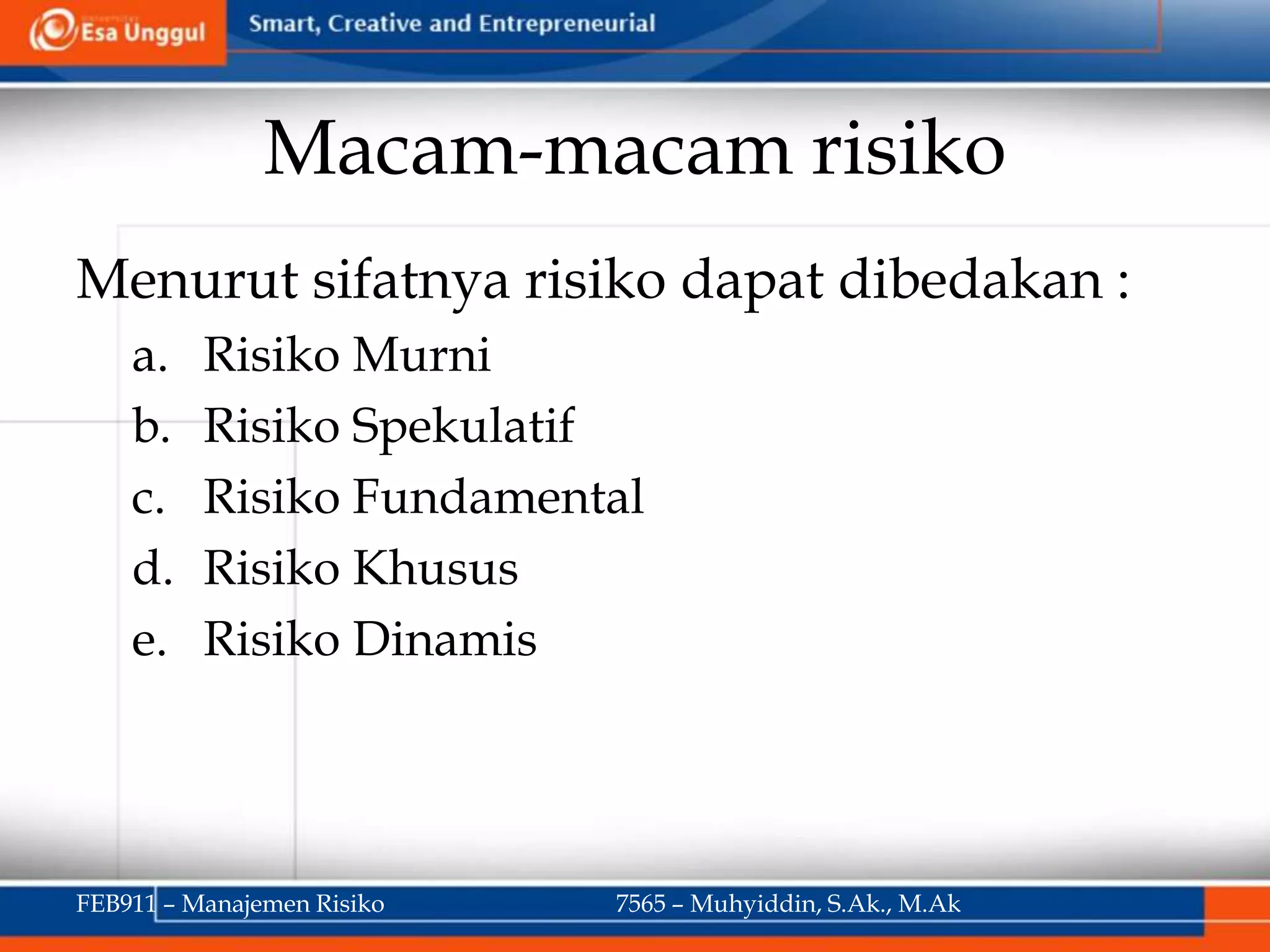 Esa Unggul

Smart, Creative and Entrepreneurial

Macam-macam risiko

Menurut sifatnya risiko dapat dibedakan :

a. Risiko Murni
b. Risiko Spekulatif
c. Risiko Fundamental
d. Risiko Khusus
e. Risiko Dinamis

FEB911 – Manajemen Risiko

7565 – Muhyiddin, S.Ak., M.Ak